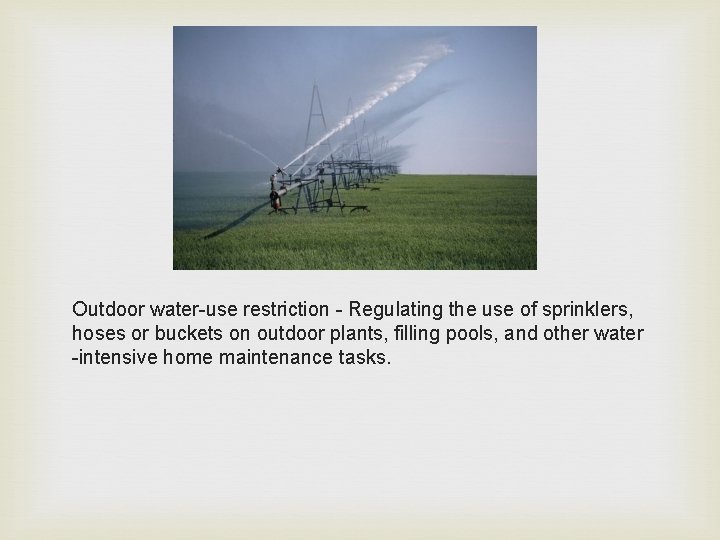 Outdoor water-use restriction - Regulating the use of sprinklers, hoses or buckets on outdoor plants, filling pools, and other water -intensive home maintenance tasks.